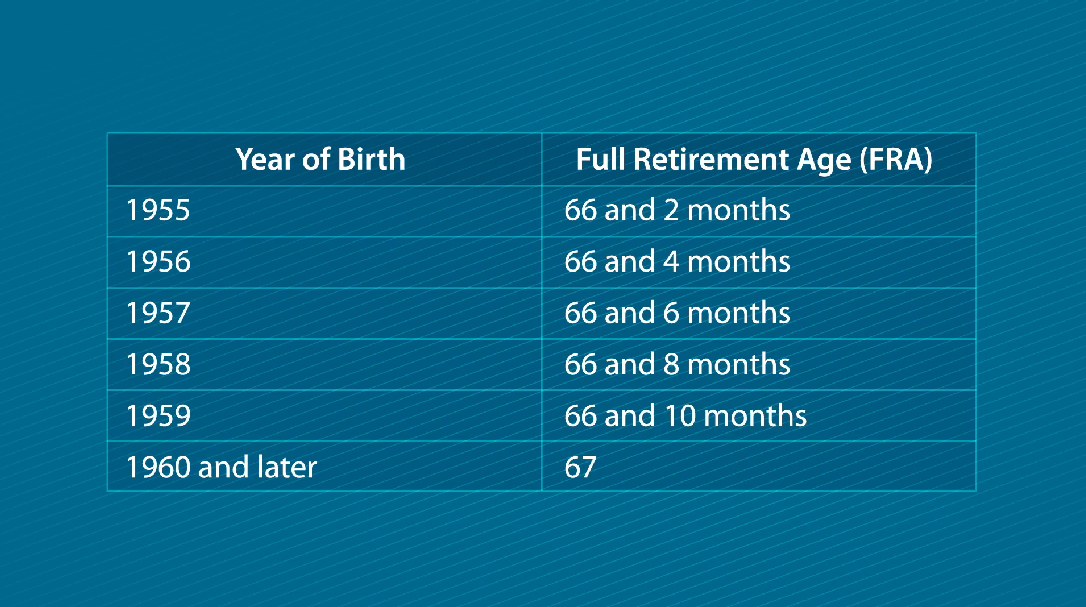 | Year of Birth | Full Retirement Age (FRA) |
|---|---|
| 1955 | 66 and 2 months |
| 1956 | 66 and 4 months |
| 1957 | 66 and 6 months |
| 1958 | 66 and 8 months |
| 1959 | 66 and 10 months |
| 1960 and later | 67 |